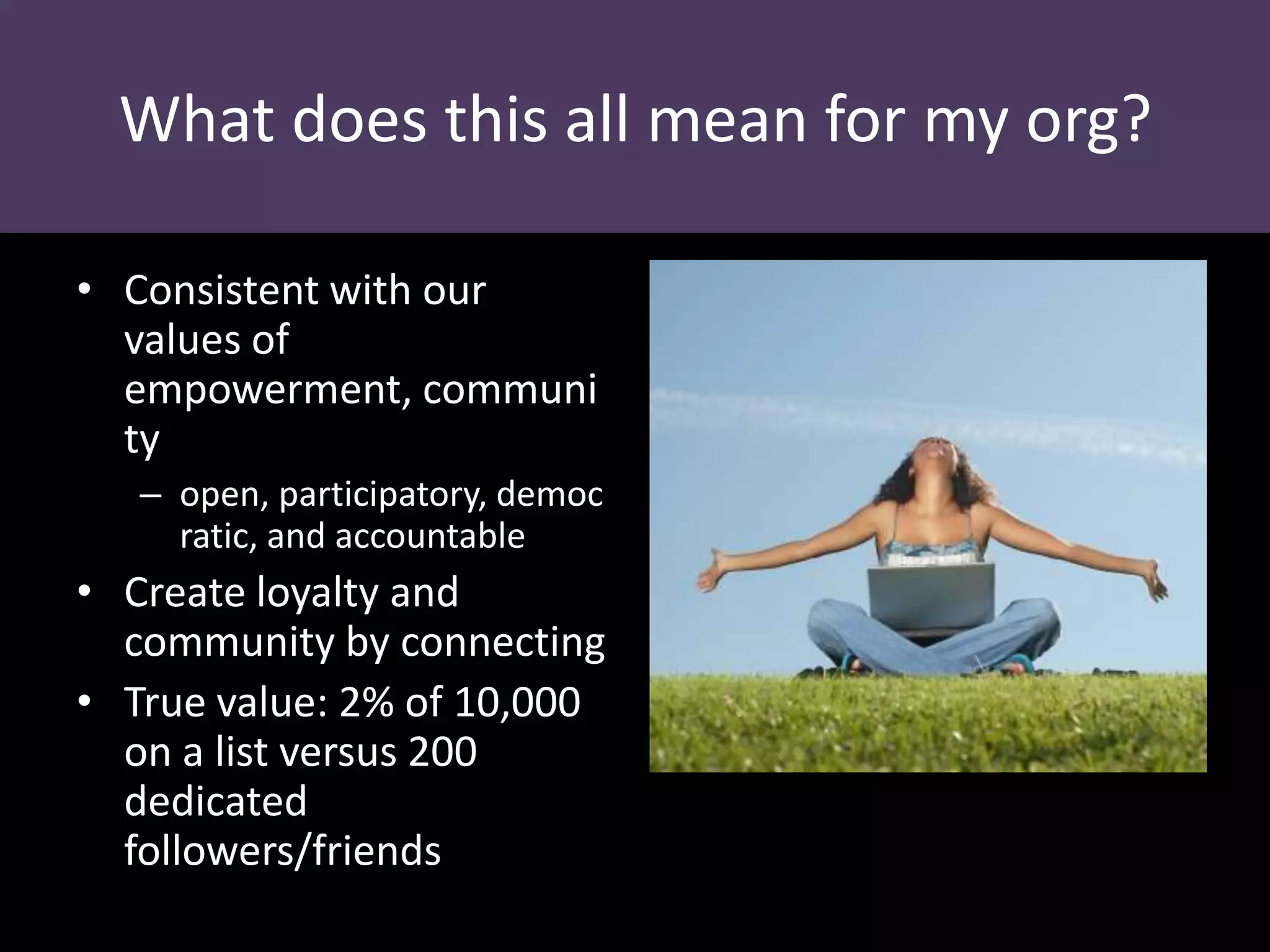 What does this all mean for my org?

• Consistent with our values of empowerment, community
  – open, participatory, democratic, and accountable
• Create loyalty and community by connecting
• True value: 2% of 10,000 on a list versus 200 dedicated followers/friends